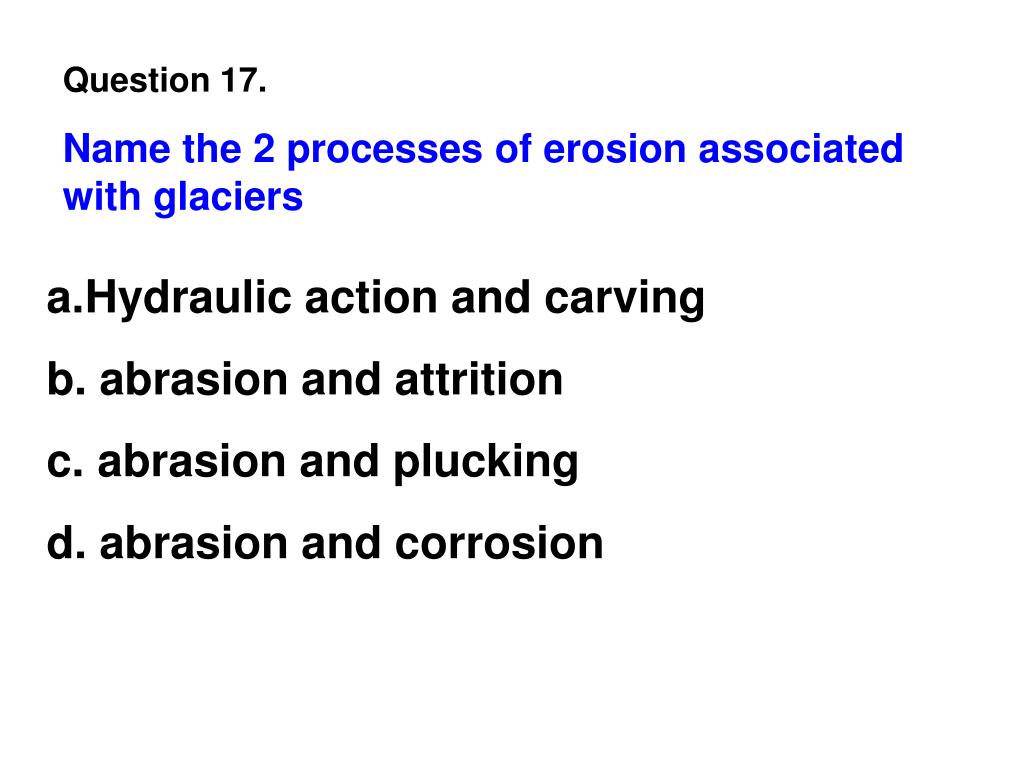 Question 17.

Name the 2 processes of erosion associated with glaciers

a.Hydraulic action and carving

b. abrasion and attrition

c. abrasion and plucking

d. abrasion and corrosion